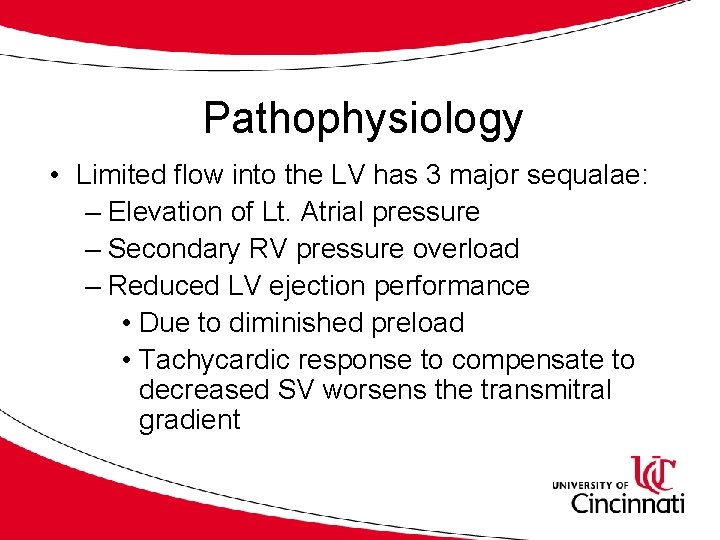 Pathophysiology

• Limited flow into the LV has 3 major sequalae:
– Elevation of Lt. Atrial pressure
– Secondary RV pressure overload
– Reduced LV ejection performance
• Due to diminished preload
• Tachycardic response to compensate to decreased SV worsens the transmitral gradient

UC
UNIVERSITY OF
Cincinnati